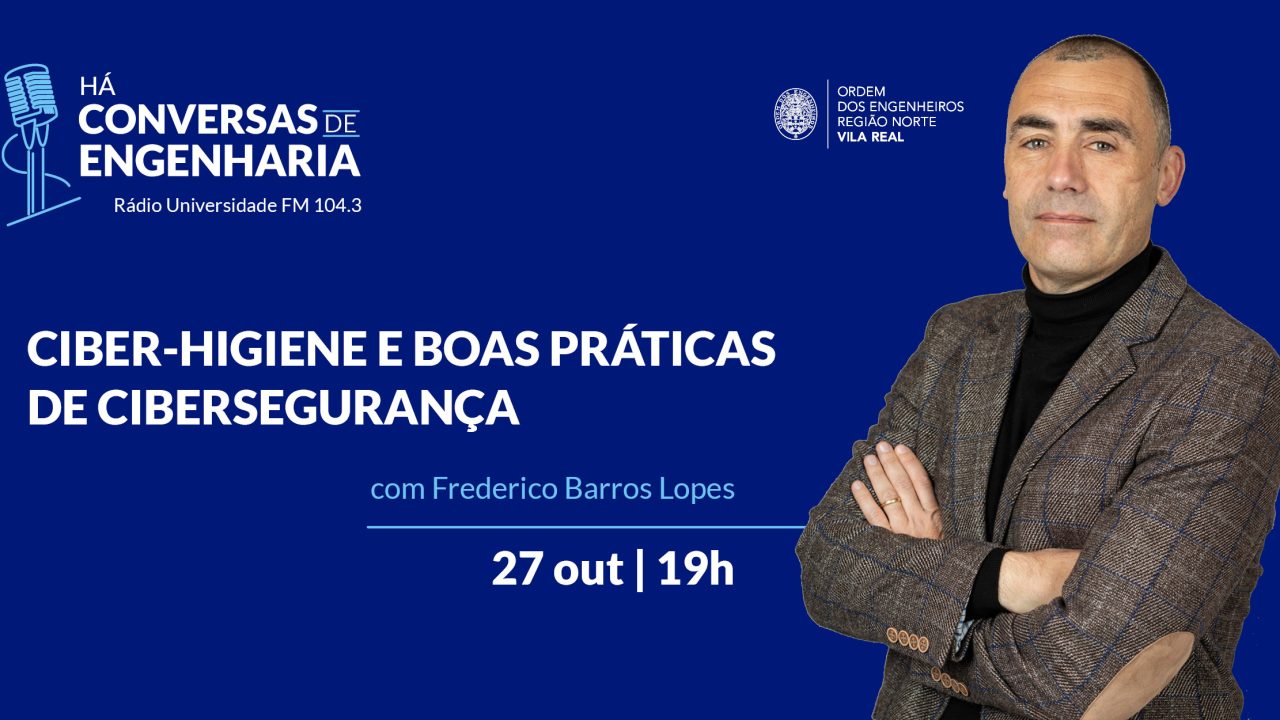 HÁ
CONVERSAS DE
ENGENHARIA
Rádio Universidade FM 104.3

ORDEM
DOS ENGENHEIROS
REGIÃO NORTE
VILA REAL

CIBER-HIGIENE E BOAS PRÁTICAS DE CIBERSEGURANÇA

com Frederico Barros Lopes

27 out | 19h